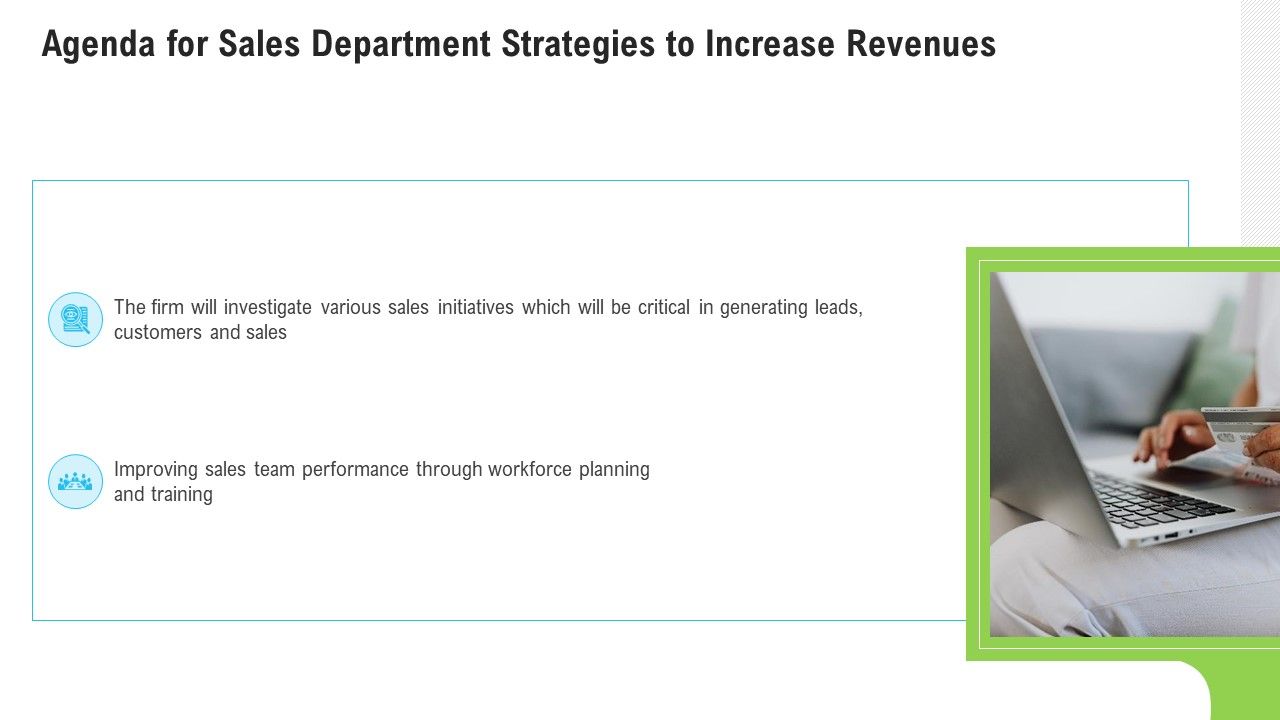 Agenda for Sales Department Strategies to Increase Revenues

The firm will investigate various sales initiatives which will be critical in generating leads, customers and sales

Improving sales team performance through workforce planning and training